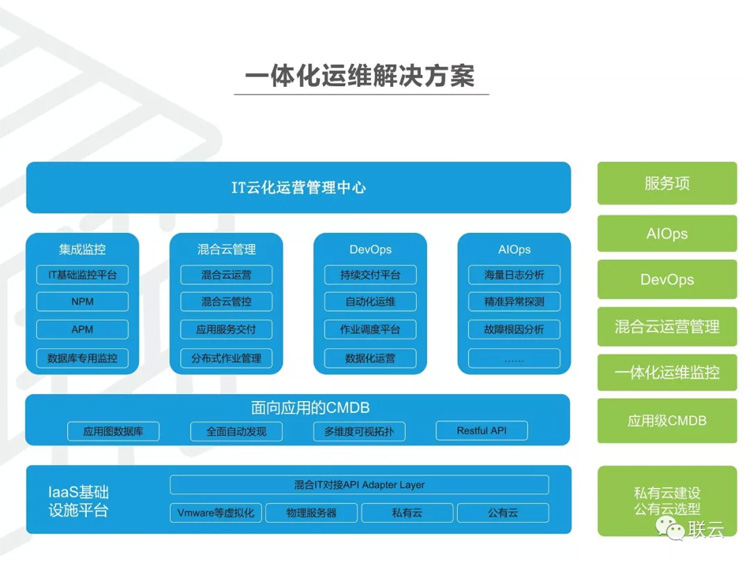 一体化运维解决方案

IT云化运营管理中心

集成监控
IT基础监控平台
NPM
APM
数据库专用监控

混合云管理
混合云运营
混合云管控
应用服务交付
分布式作业管理

DevOps
持续交付平台
自动化运维
作业调度平台
数据化运营

AIOps
海量日志分析
精准异常探测
故障根因分析
……

面向应用的CMDB
应用图数据库
全面自动发现
多维度可视拓扑
Restful API

IaaS基础设施平台
混合IT对接API Adapter Layer
Vmware等虚拟化
物理服务器
私有云
公有云

服务项
AIOps
DevOps
混合云运营管理
一体化运维监控
应用级CMDB
私有云建设
公有云选型

联云